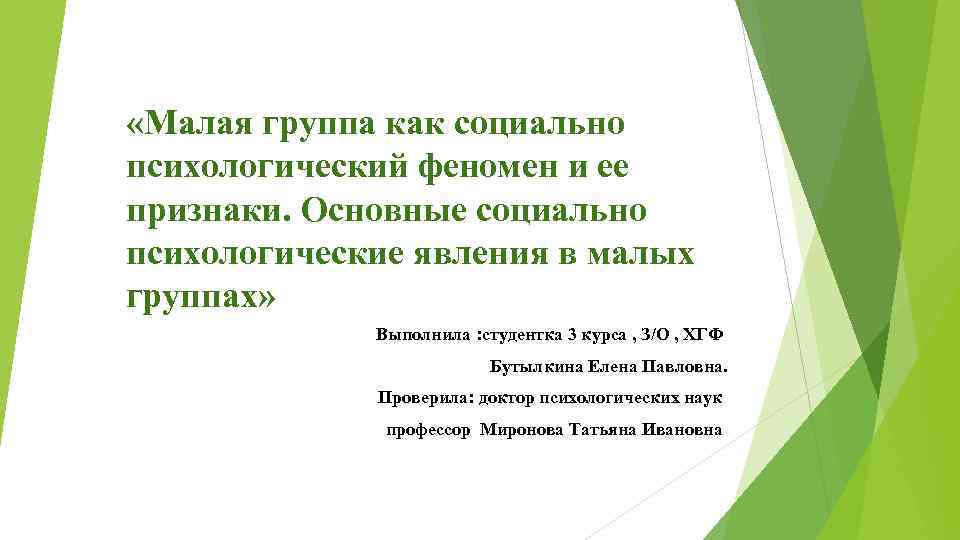 «Малая группа как социально психологический феномен и ее признаки. Основные социально психологические явления в малых группах»

Выполнила :студентка 3 курса , З/О , ХГФ

Бутылкина Елена Павловна.

Проверила: доктор психологических наук

профессор Миронова Татьяна Ивановна